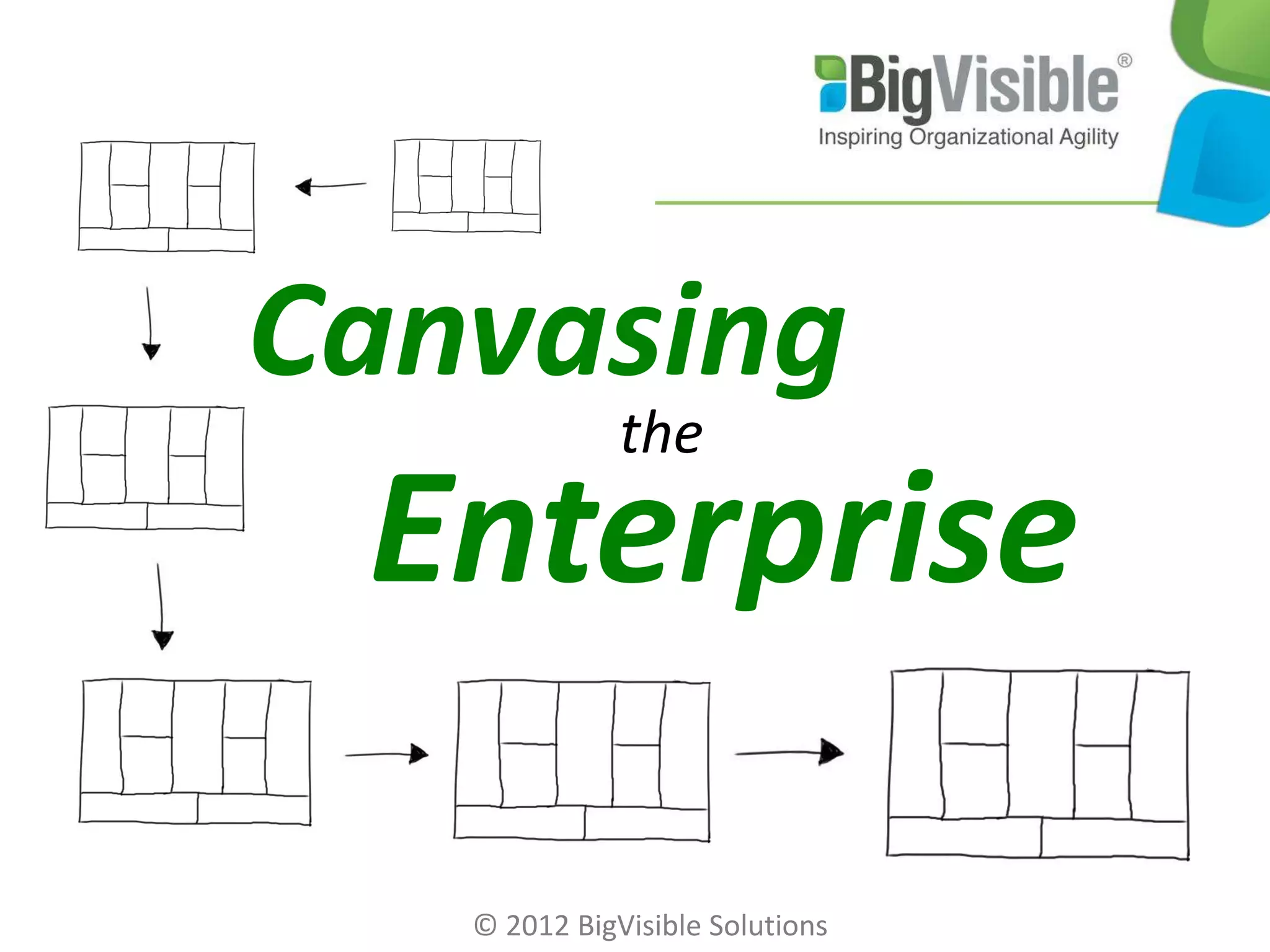 BigVisible®
Inspiring Organizational Agility

Canvasing
the
Enterprise

© 2012 BigVisible Solutions